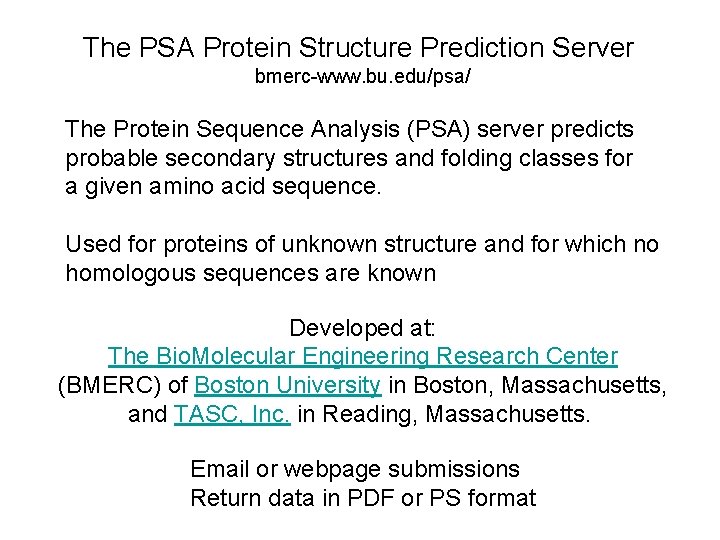 The PSA Protein Structure Prediction Server
bmerc-www.bu.edu/psa/

The Protein Sequence Analysis (PSA) server predicts probable secondary structures and folding classes for a given amino acid sequence.

Used for proteins of unknown structure and for which no homologous sequences are known

Developed at:
The BioMolecular Engineering Research Center (BMERC) of Boston University in Boston, Massachusetts, and TASC, Inc. in Reading, Massachusetts.

Email or webpage submissions
Return data in PDF or PS format